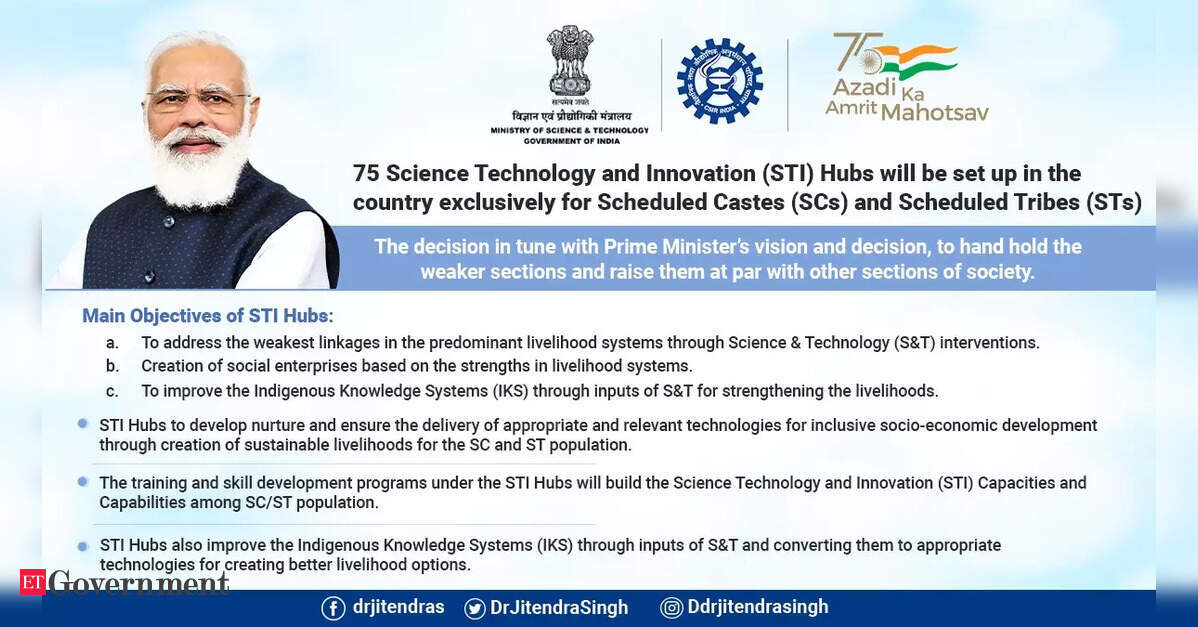 सत्यमेव जयते
विज्ञान एवं प्रौद्योगिकी मंत्रालय
MINISTRY OF SCIENCE & TECHNOLOGY
GOVERNMENT OF INDIA

CSIR INDIA

75 Azadi Ka Amrit Mahotsav

75 Science Technology and Innovation (STI) Hubs will be set up in the country exclusively for Scheduled Castes (SCs) and Scheduled Tribes (STs)

The decision in tune with Prime Minister's vision and decision, to hand hold the weaker sections and raise them at par with other sections of society.

Main Objectives of STI Hubs:

a. To address the weakest linkages in the predominant livelihood systems through Science & Technology (S&T) interventions.
b. Creation of social enterprises based on the strengths in livelihood systems.
c. To improve the Indigenous Knowledge Systems (IKS) through inputs of S&T for strengthening the livelihoods.

STI Hubs to develop nurture and ensure the delivery of appropriate and relevant technologies for inclusive socio-economic development through creation of sustainable livelihoods for the SC and ST population.

The training and skill development programs under the STI Hubs will build the Science Technology and Innovation (STI) Capacities and Capabilities among SC/ST population.

STI Hubs also improve the Indigenous Knowledge Systems (IKS) through inputs of S&T and converting them to appropriate technologies for creating better livelihood options.

ET Government

drjitendras DrJitendraSingh Ddrjitendrasingh